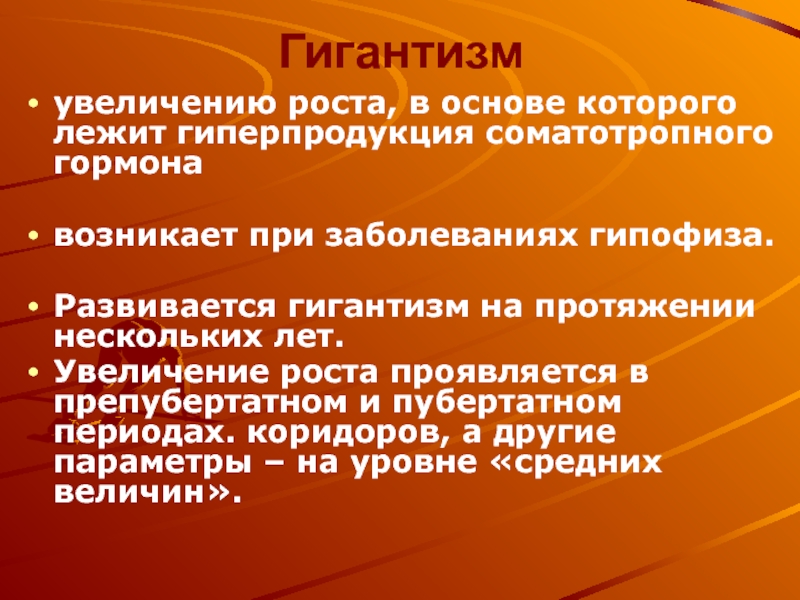 Гигантизм

• увеличению роста, в основе которого лежит гиперпродукция соматотропного гормона

• возникает при заболеваниях гипофиза.

• Развивается гигантизм на протяжении нескольких лет.
• Увеличение роста проявляется в препубертатном и пубертатном периодах. коридоров, а другие параметры – на уровне «средних величин».